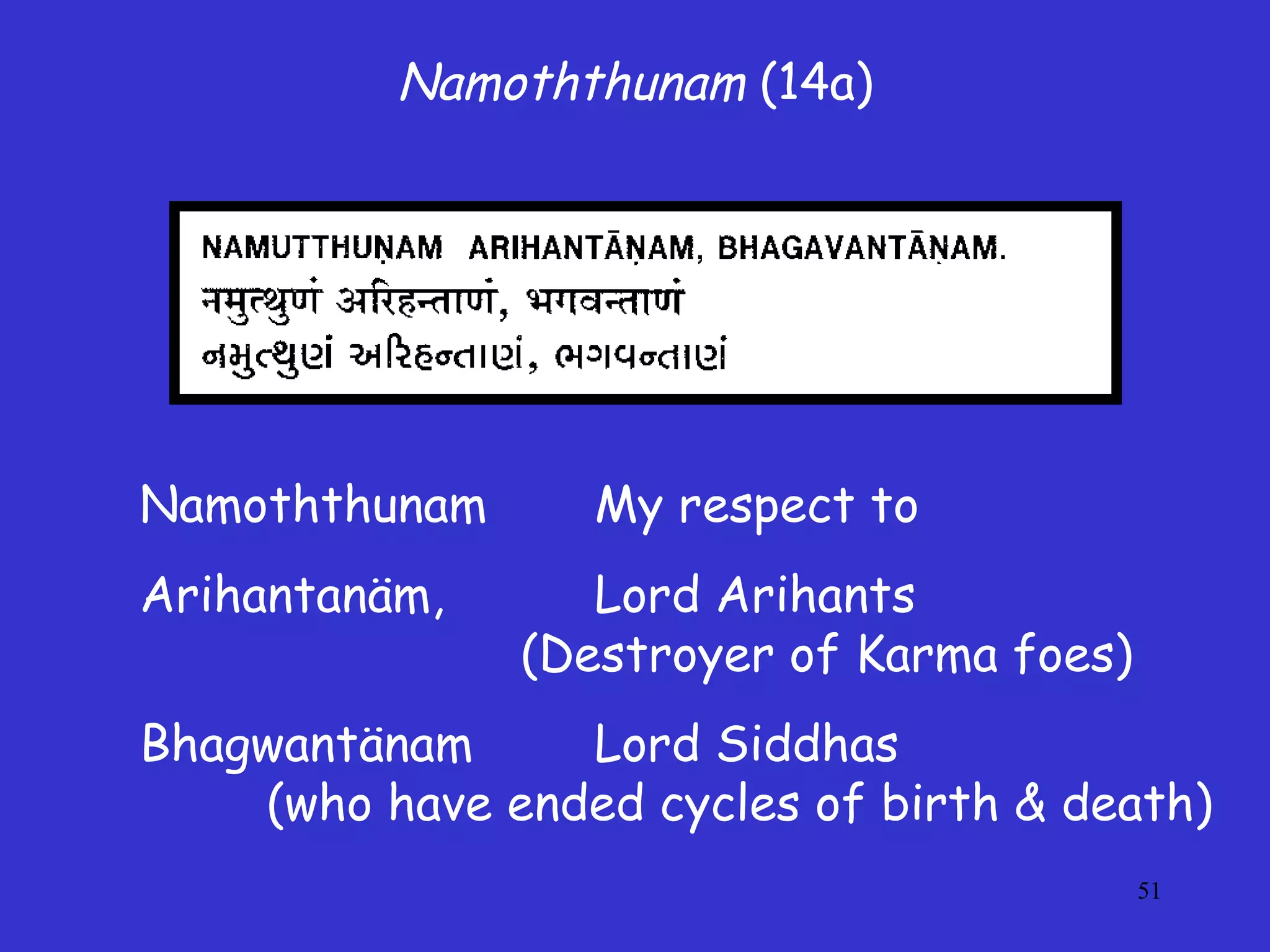 Namoththunam (14a)

NAMUTTHUṆAM ARIHANTĀṆAM, BHAGAVANTĀṆAM.
नमुत्थुणं अरिहन्ताणं, भगवन्ताणं
નમુત્થુણં અરિહન્તાણં, ભગવન્તાણં

Namoththunam My respect to

Arihantanäm, Lord Arihants (Destroyer of Karma foes)

Bhagwantänam Lord Siddhas (who have ended cycles of birth & death)

51